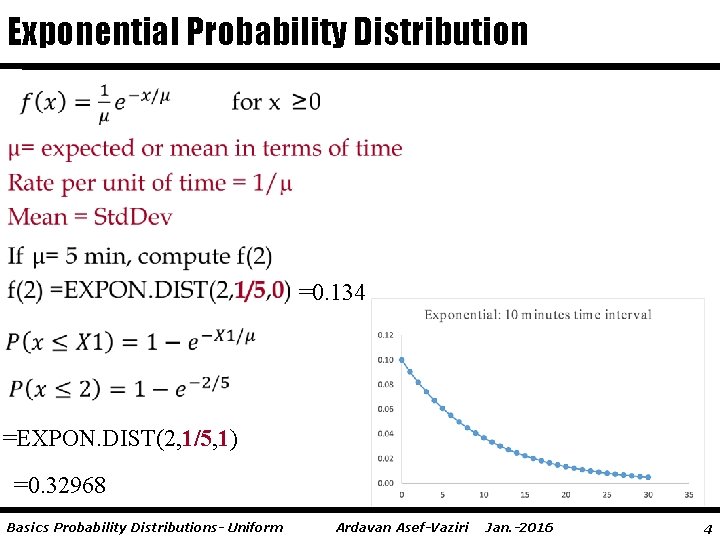 Exponential Probability Distribution

$f(x) = \frac{1}{\mu} e^{-x/\mu}$ for x $\geq 0$

μ= expected or mean in terms of time

Rate per unit of time = 1/μ

Mean = StdDev

If μ= 5 min, compute f(2)

f(2) =EXPON.DIST(2,1/5,0) =0.134

$P(x \leq X1) = 1 - e^{-X1/\mu}$

$P(x \leq 2) = 1 - e^{-2/5}$

=EXPON.DIST(2,1/5,1)

=0.32968

Exponential: 10 minutes time interval

0.12
0.10
0.08
0.06
0.04
0.02
0.00

0 5 10 15 20 25 30 35

Basics Probability Distributions- Uniform Ardavan Asef-Vaziri Jan.-2016 4